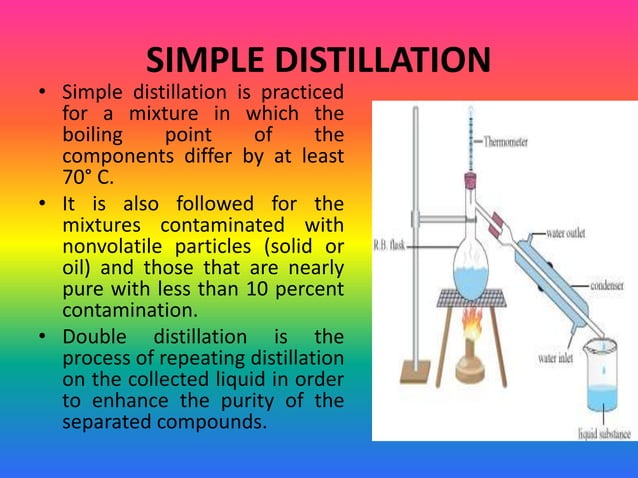 SIMPLE DISTILLATION

• Simple distillation is practiced for a mixture in which the boiling point of the components differ by at least 70° C.

• It is also followed for the mixtures contaminated with nonvolatile particles (solid or oil) and those that are nearly pure with less than 10 percent contamination.

• Double distillation is the process of repeating distillation on the collected liquid in order to enhance the purity of the separated compounds.

Thermometer
R.B. flask
water outlet
condenser
water inlet
liquid substance